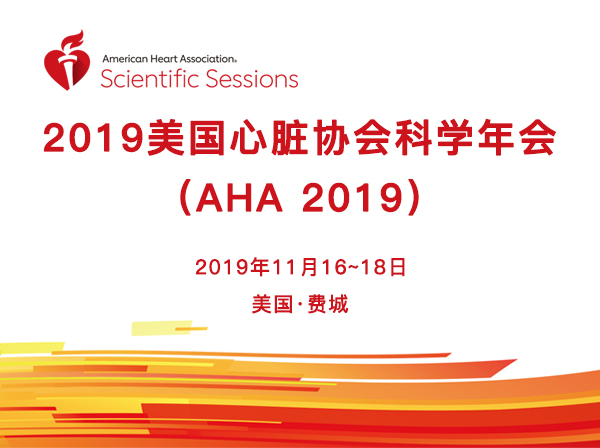 American Heart Association®
Scientific Sessions

2019美国心脏协会科学年会
（AHA 2019）

2019年11月16~18日
美国·费城